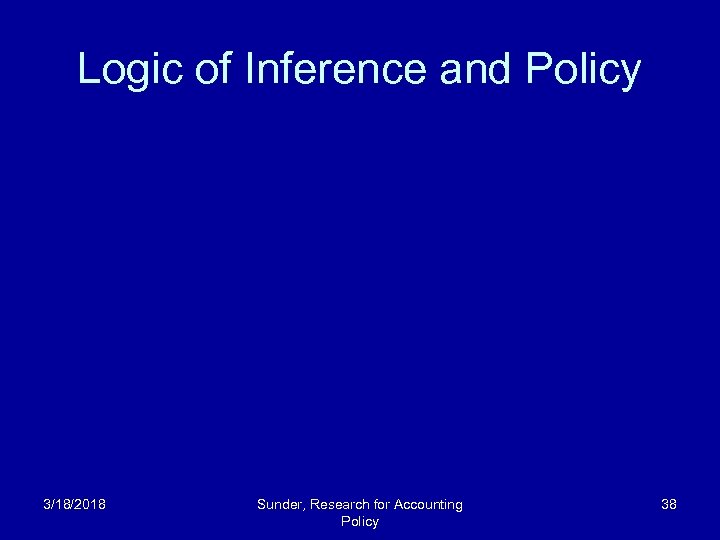 Logic of Inference and Policy

3/18/2018

Sunder, Research for Accounting Policy

38